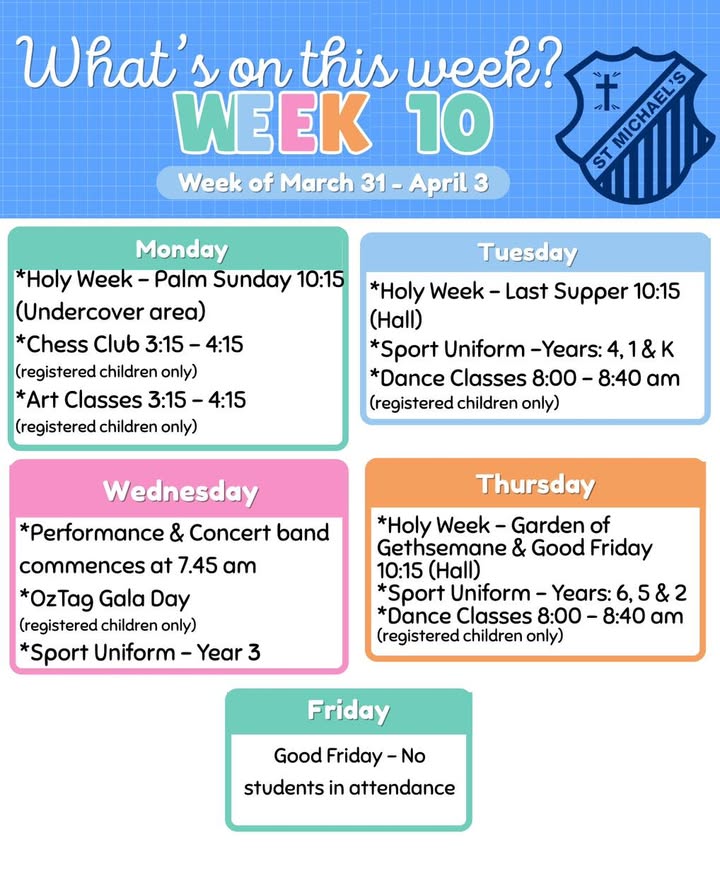 What's on this week?
WEEK 10
Week of March 31 - April 3

ST MICHAEL'S

Monday
*Holy Week – Palm Sunday 10:15 (Undercover area)
*Chess Club 3:15 – 4:15
(registered children only)
*Art Classes 3:15 – 4:15
(registered children only)

Tuesday
*Holy Week – Last Supper 10:15 (Hall)
*Sport Uniform –Years: 4, 1 & K
*Dance Classes 8:00 – 8:40 am
(registered children only)

Wednesday
*Performance & Concert band commences at 7.45 am
*OzTag Gala Day
(registered children only)
*Sport Uniform – Year 3

Thursday
*Holy Week – Garden of Gethsemane & Good Friday 10:15 (Hall)
*Sport Uniform – Years: 6, 5 & 2
*Dance Classes 8:00 – 8:40 am
(registered children only)

Friday
Good Friday – No students in attendance